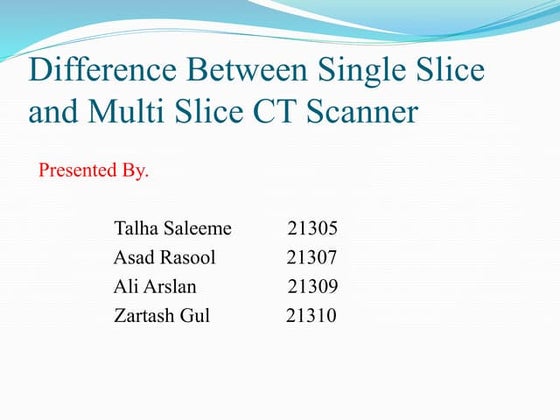 Difference Between Single Slice and Multi Slice CT Scanner

Presented By.

Talha Saleeme 21305
Asad Rasool 21307
Ali Arslan 21309
Zartash Gul 21310